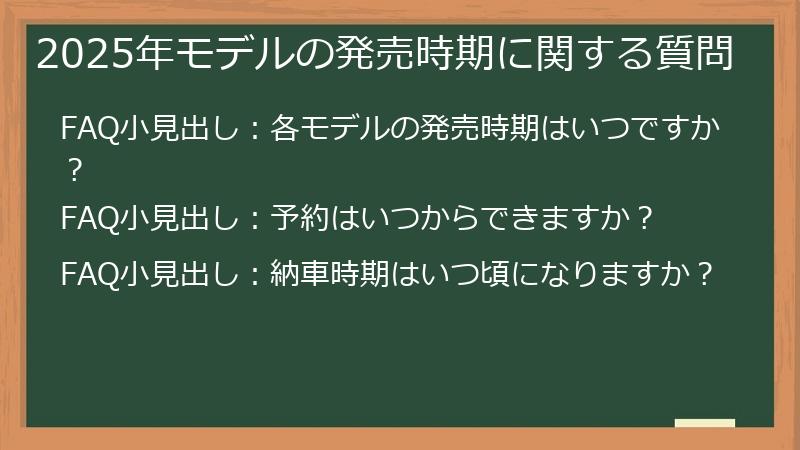 2025年モデルの発売時期に関する質問

FAQ小見出し：各モデルの発売時期はいつですか？

FAQ小見出し：予約はいつからできますか？

FAQ小見出し：納車時期はいつ頃になりますか？